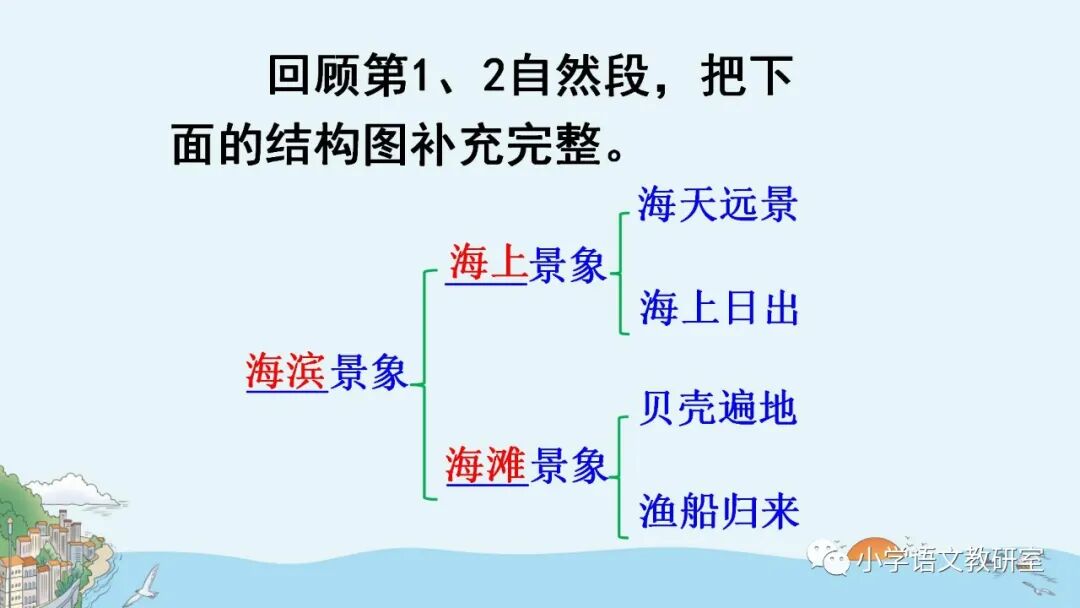 回顾第1、2自然段，把下面的结构图补充完整。

海滨景象

海上景象

海天远景

海上日出

海滩景象

贝壳遍地

渔船归来

小学语文教研室